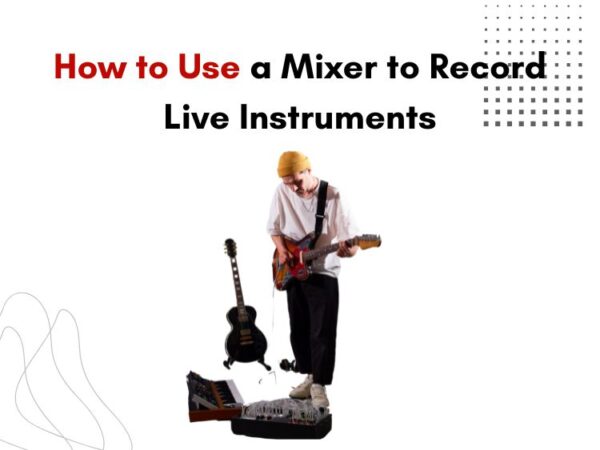 How to Use a Mixer to Record Live Instruments